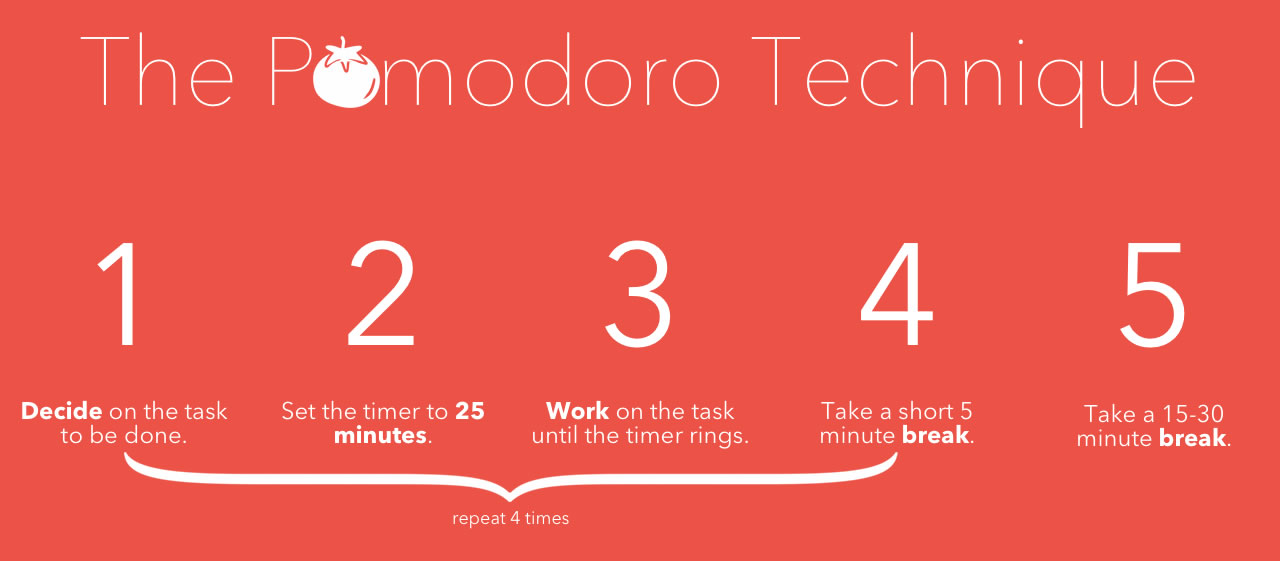 The Pomodoro Technique

1

Decide on the task to be done.

2

Set the timer to 25 minutes.

3

Work on the task until the timer rings.

4

Take a short 5 minute break.

5

Take a 15-30 minute break.

repeat 4 times